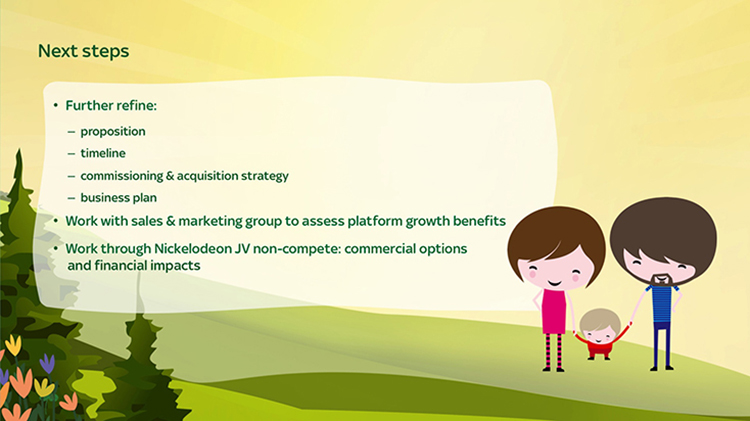 Next steps

• Further refine:
– proposition
– timeline
– commissioning & acquisition strategy
– business plan
• Work with sales & marketing group to assess platform growth benefits
• Work through Nickelodeon JV non-compete: commercial options and financial impacts